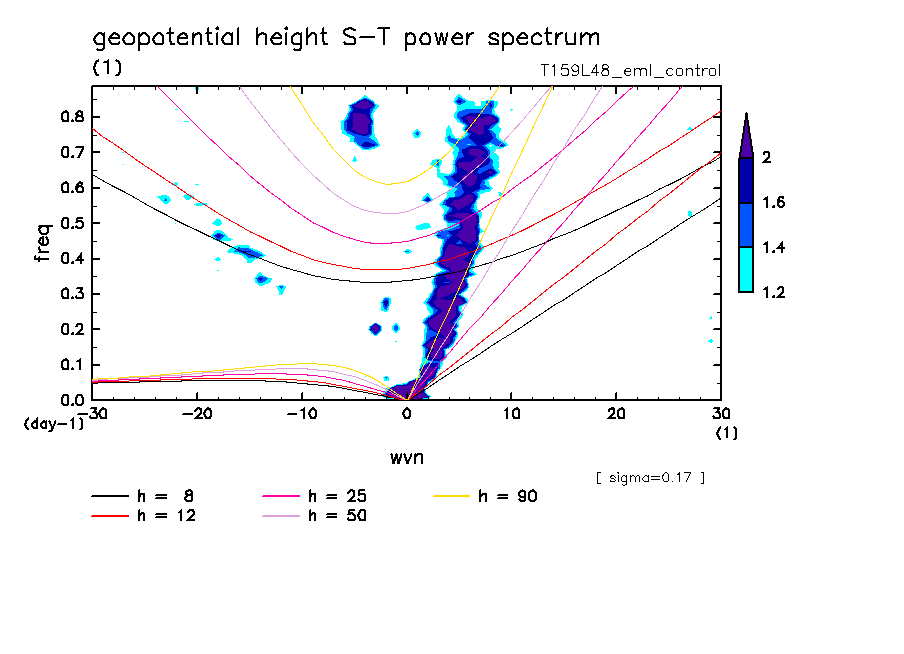 geopotential height S-T power spectrum

(1)

T159L48_eml_control

freq

0.8
0.7
0.6
0.5
0.4
0.3
0.2
0.1
0.0

(day-1)

-30 -20 -10 0 10 20 30

(1)

wvn

2
1.6
1.4
1.2

[ sigma=0.17 ]

h = 8
h = 12
h = 25
h = 50
h = 90